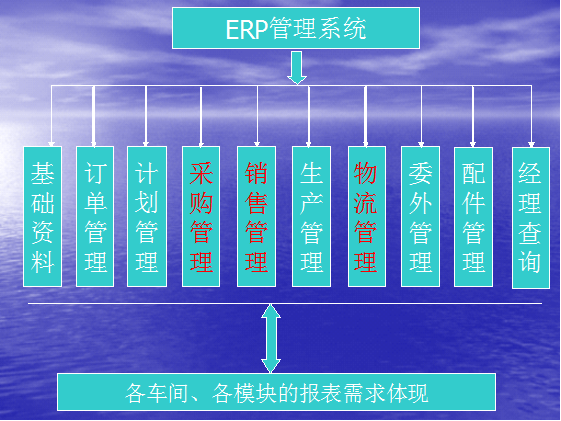 ERP管理系统

基础资料

订单管理

计划管理

采购管理

销售管理

生产管理

物流管理

委外管理

配件管理

经理查询

各车间、各模块的报表需求体现